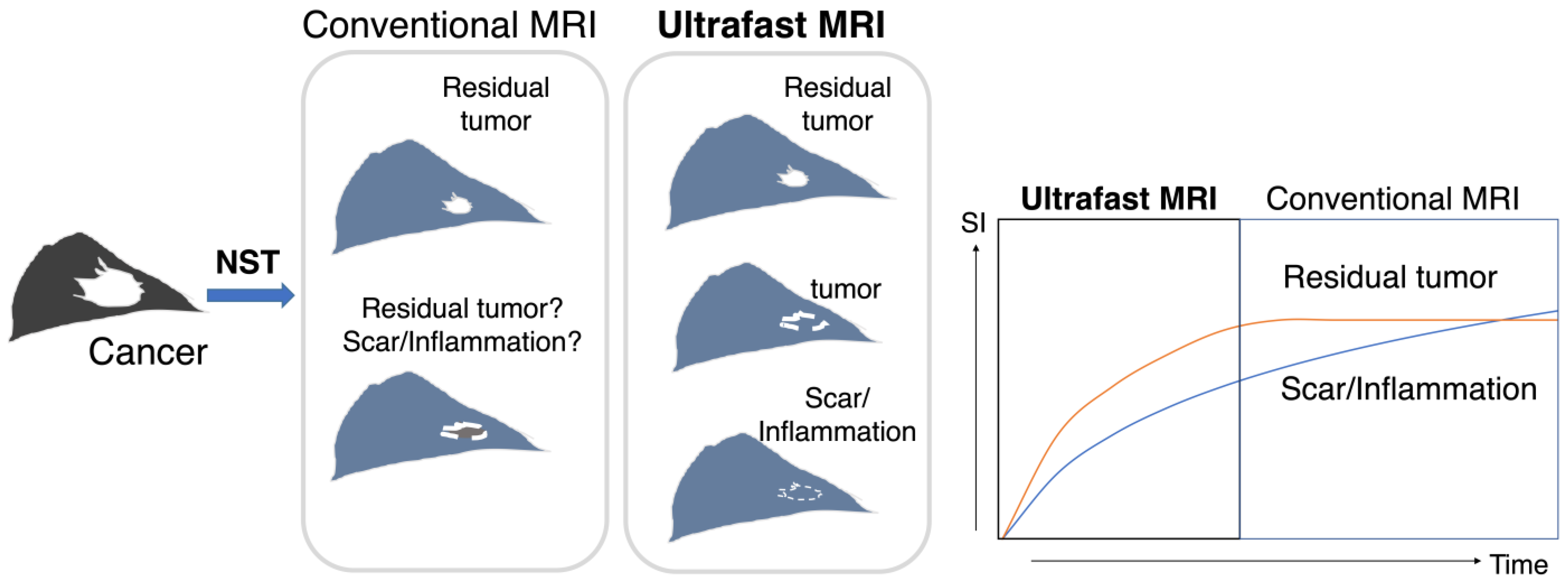 Cancer

NST

Conventional MRI

Residual tumor

Residual tumor?
Scar/Inflammation?

Ultrafast MRI

Residual tumor

tumor

Scar/ Inflammation

Ultrafast MRI

Conventional MRI

SI

Residual tumor

Scar/Inflammation

Time